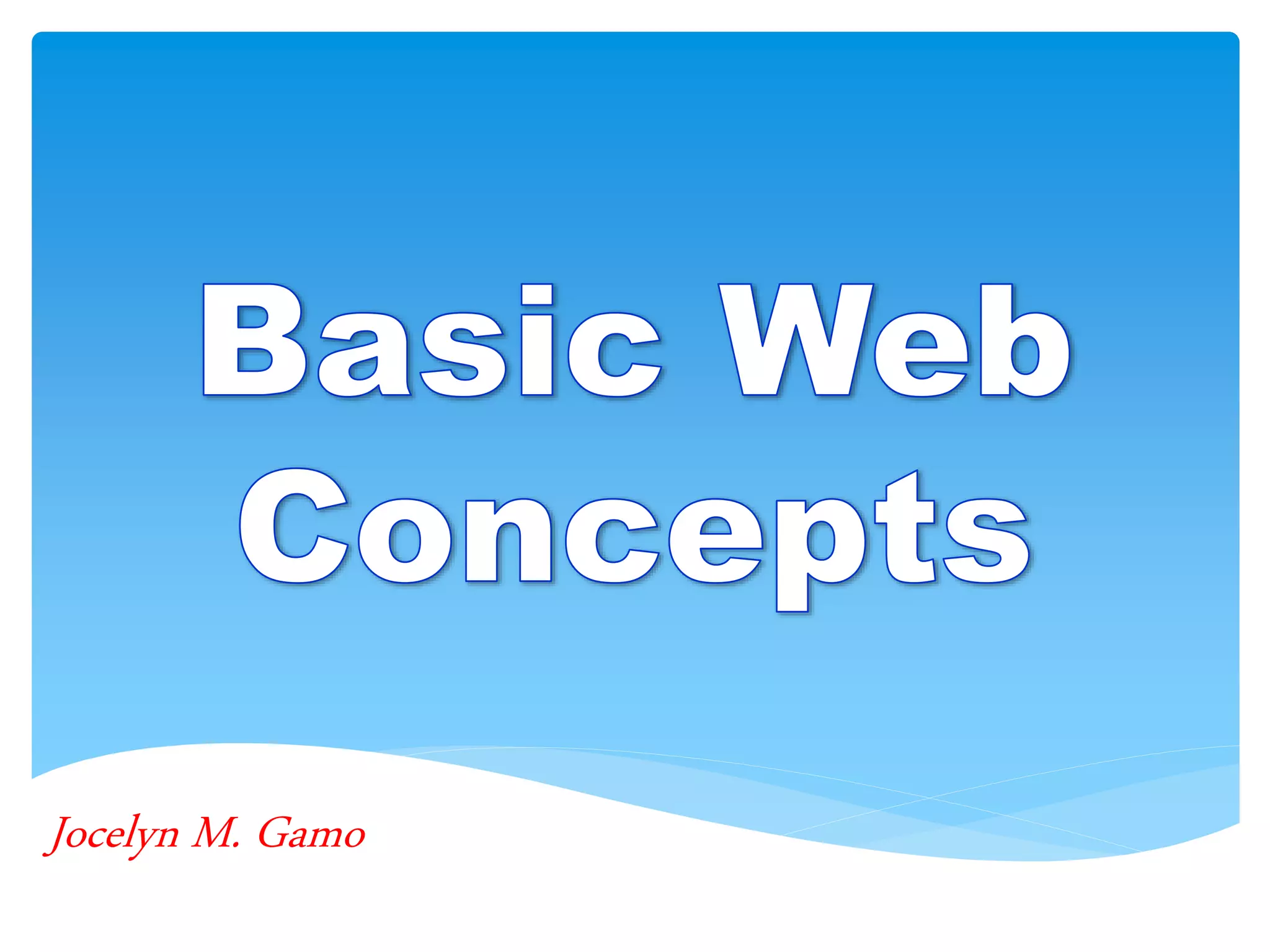 Basic Web Concepts

Jocelyn M. Gamo